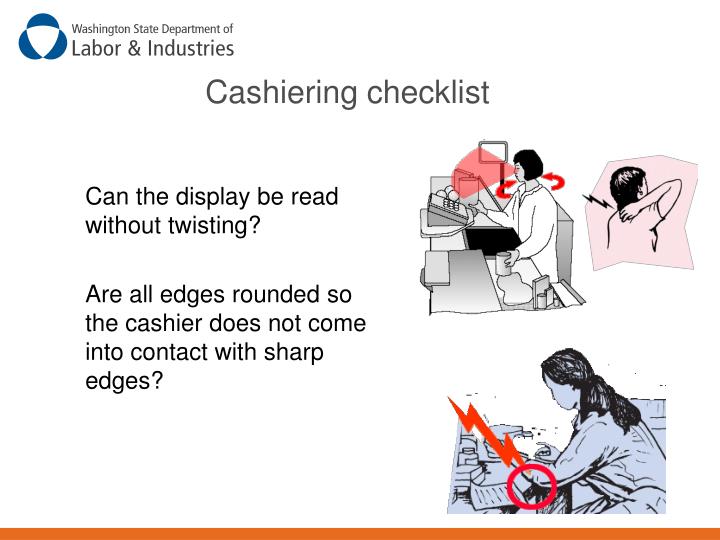 Washington State Department of
Labor & Industries

Cashiering checklist

Can the display be read without twisting?

Are all edges rounded so the cashier does not come into contact with sharp edges?